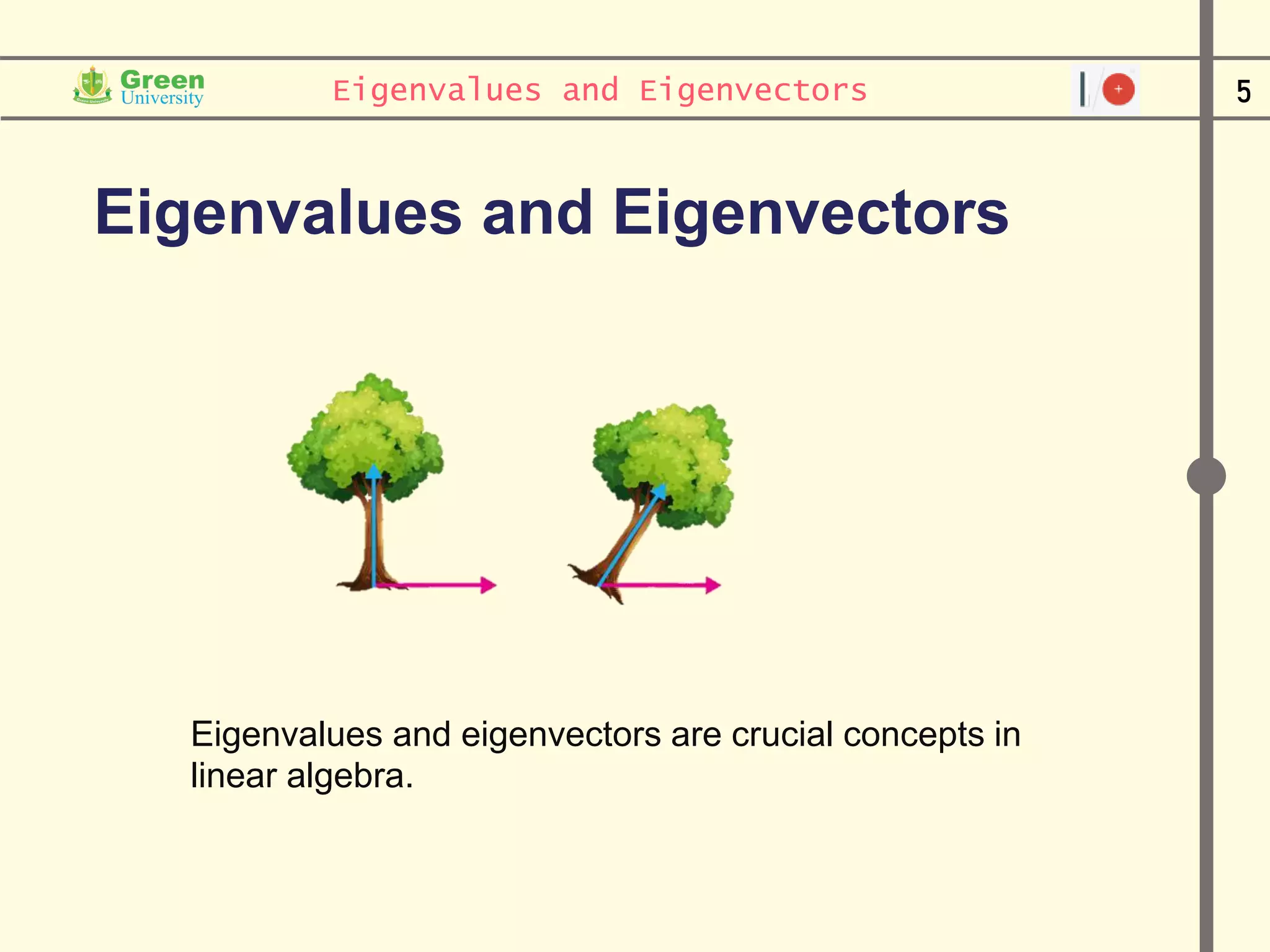 Green University

Eigenvalues and Eigenvectors

5

Eigenvalues and Eigenvectors

Eigenvalues and eigenvectors are crucial concepts in linear algebra.